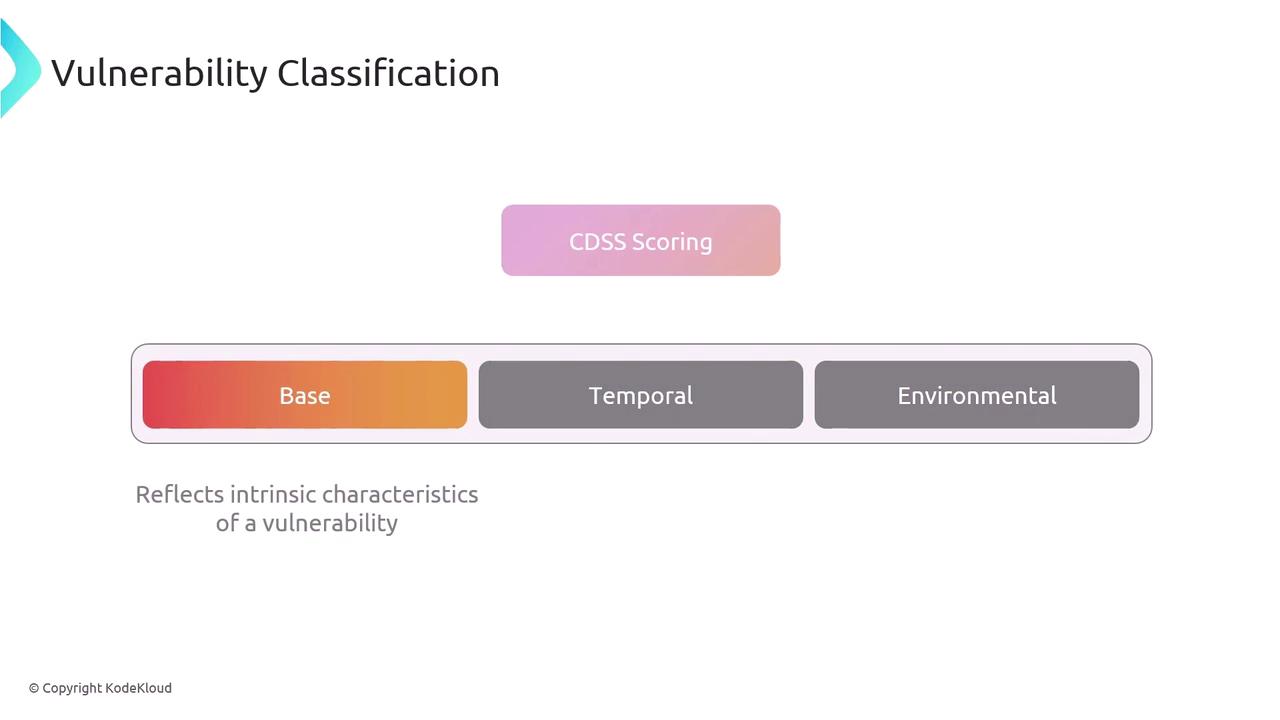 Vulnerability Classification

CDSS Scoring

Base

Temporal

Environmental

Reflects intrinsic characteristics of a vulnerability

© Copyright KodeKloud